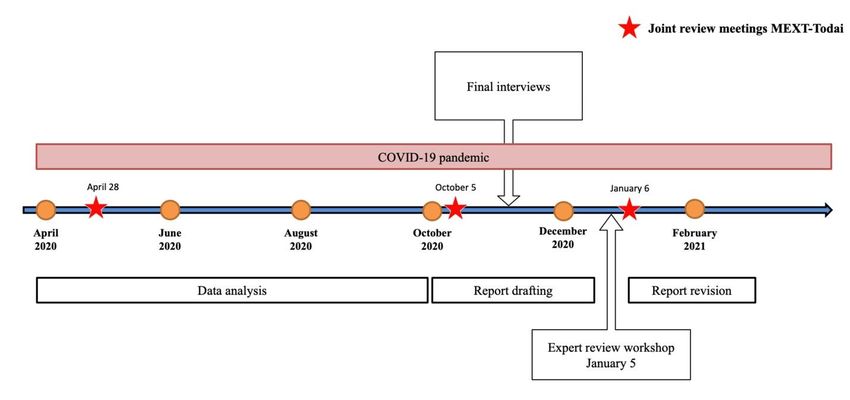 Joint review meetings MEXT-Todai

Final interviews

COVID-19 pandemic

April 28

October 5

January 6

April 2020

June 2020

August 2020

October 2020

December 2020

February 2021

Data analysis

Report drafting

Report revision

Expert review workshop January 5